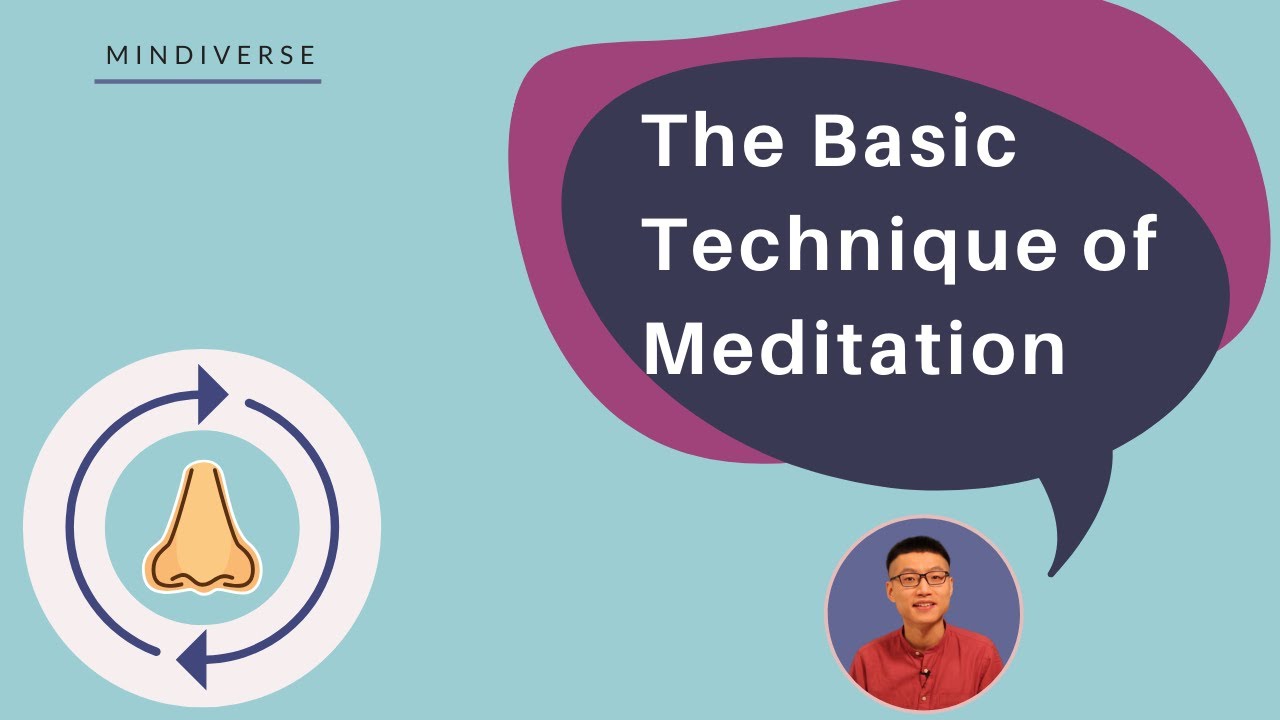 MINDIVERSE

The Basic Technique of Meditation